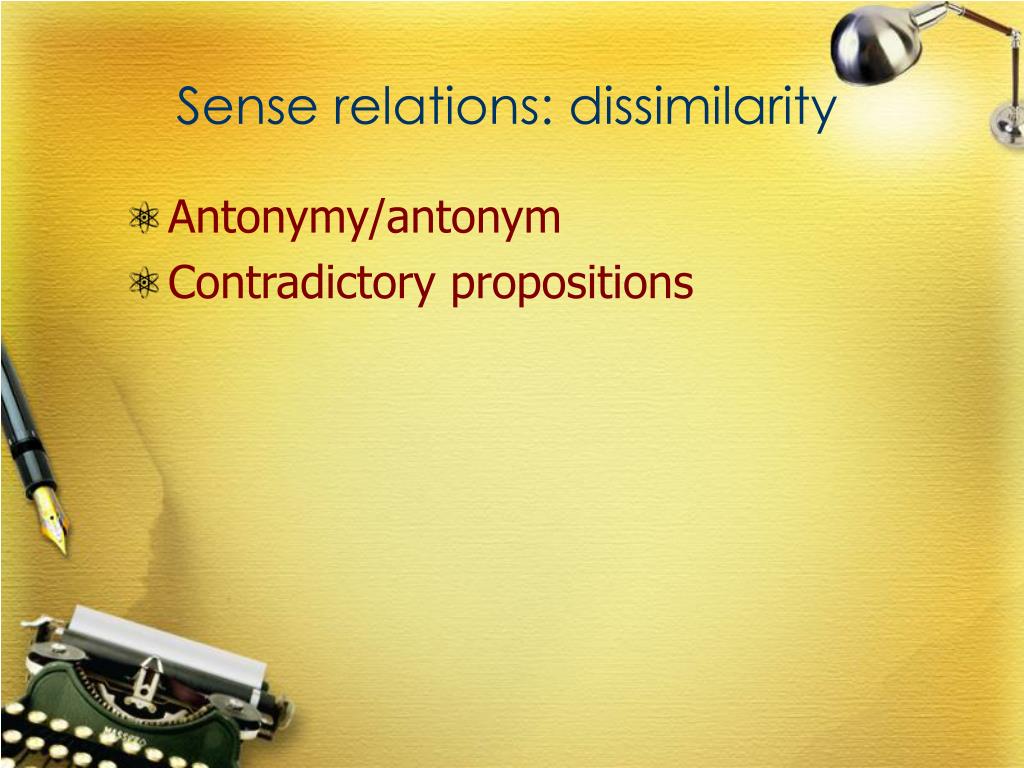 Sense relations: dissimilarity

Antonymy/antonym

Contradictory propositions